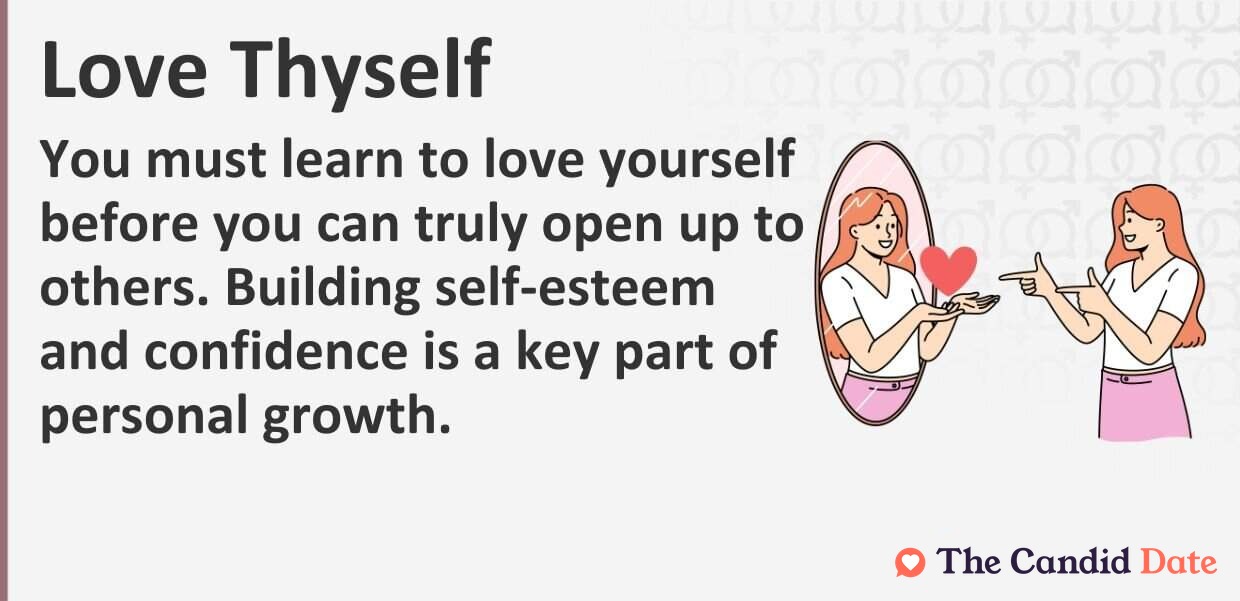 Love Thyself

You must learn to love yourself before you can truly open up to others. Building self-esteem and confidence is a key part of personal growth.

The Candid Date